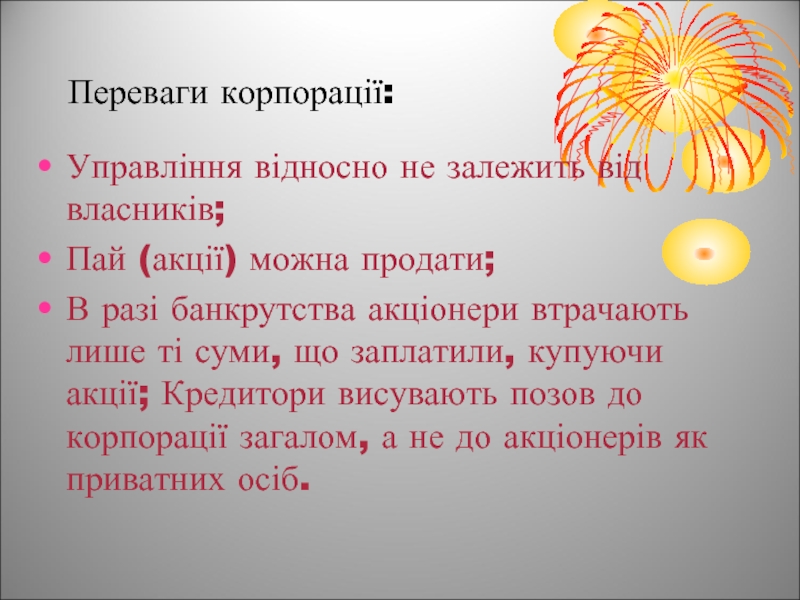 Переваги корпорації:

• Управління відносно не залежить від власників;
• Пай (акції) можна продати;
• В разі банкрутства акціонери втрачають лише ті суми, що заплатили, купуючи акції; Кредитори висувають позов до корпорації загалом, а не до акціонерів як приватних осіб.